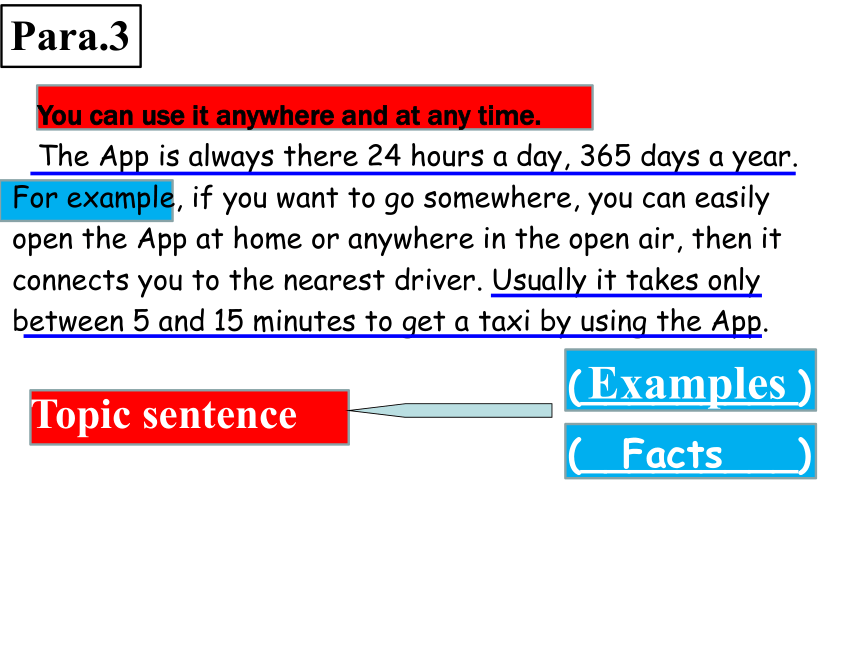 Para.3

You can use it anywhere and at any time.

The App is always there 24 hours a day, 365 days a year. For example, if you want to go somewhere, you can easily open the App at home or anywhere in the open air, then it connects you to the nearest driver. Usually it takes only between 5 and 15 minutes to get a taxi by using the App.

Topic sentence

( Examples )

( Facts )